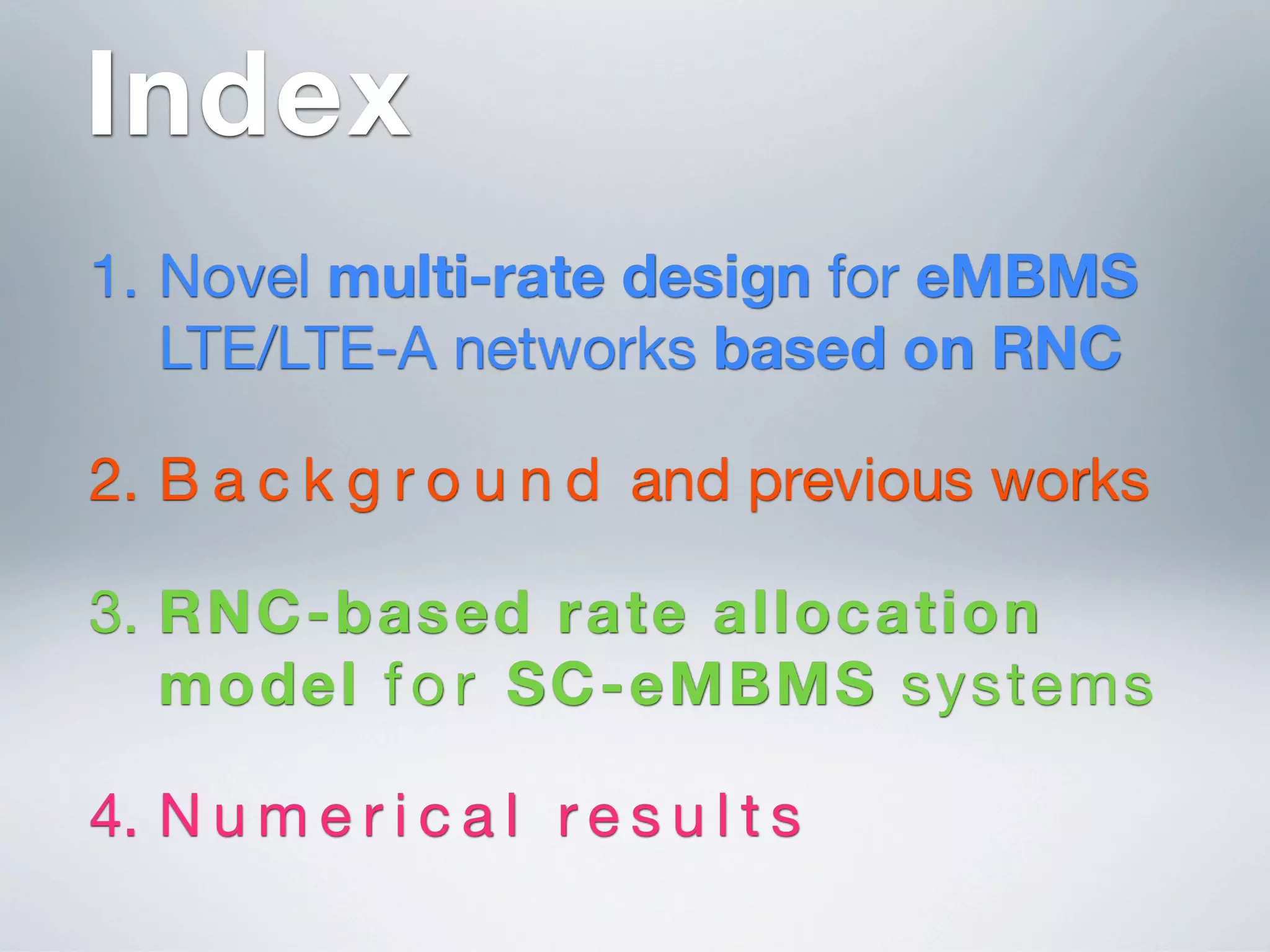 Index

1. Novel multi-rate design for eMBMS LTE/LTE-A networks based on RNC

2. Background and previous works

3. RNC-based rate allocation model for SC-eMBMS systems

4. Numerical results